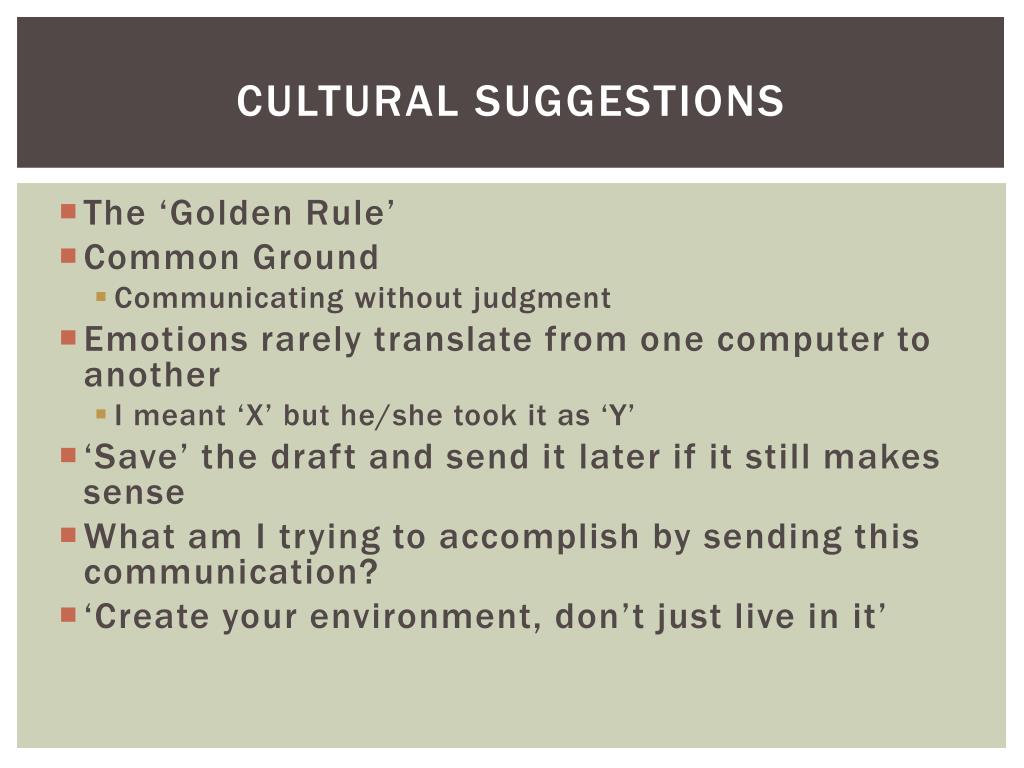 CULTURAL SUGGESTIONS

The ‘Golden Rule’
Common Ground
Communicating without judgment
Emotions rarely translate from one computer to another
I meant ‘X’ but he/she took it as ‘Y’
‘Save’ the draft and send it later if it still makes sense
What am I trying to accomplish by sending this communication?
‘Create your environment, don’t just live in it’